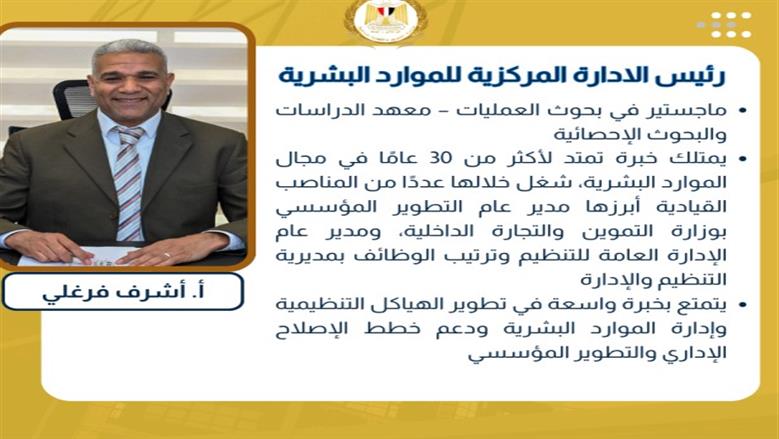 رئيس الادارة المركزية للموارد البشرية

• ماجستير في بحوث العمليات – معهد الدراسات والبحوث الإحصائية

• يمتلك خبرة تمتد لأكثر من 30 عامًا في مجال الموارد البشرية، شغل خلالها عددًا من المناصب القيادية أبرزها مدير عام التطوير المؤسسي بوزارة التموين والتجارة الداخلية، ومدير عام الإدارة العامة للتنظيم وترتيب الوظائف بمديرية التنظيم والإدارة

• يتمتع بخبرة واسعة في تطوير الهياكل التنظيمية وإدارة الموارد البشرية ودعم خطط الإصلاح الإداري والتطوير المؤسسي

أ. أشرف فرغلي